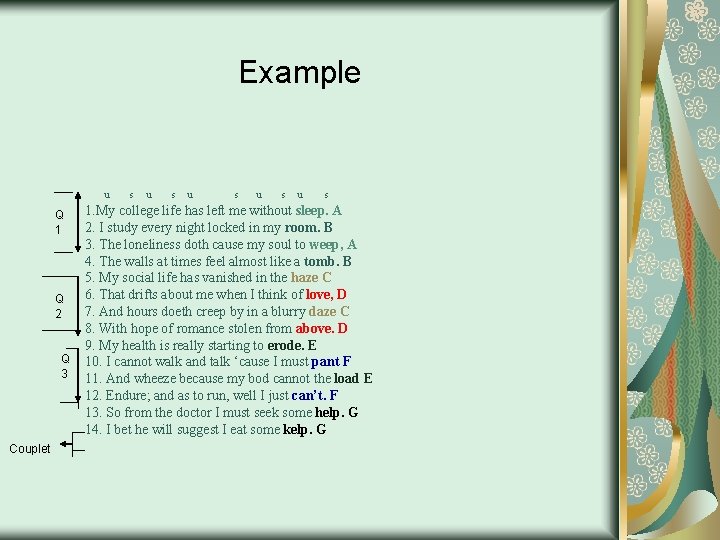 Example

u s u s u s u s u s

Q 1

1.My college life has left me without sleep. A
2. I study every night locked in my room. B
3. The loneliness doth cause my soul to weep, A
4. The walls at times feel almost like a tomb. B

Q 2

5. My social life has vanished in the haze C
6. That drifts about me when I think of love, D
7. And hours doeth creep by in a blurry daze C
8. With hope of romance stolen from above. D

Q 3

9. My health is really starting to erode. E
10. I cannot walk and talk 'cause I must pant F
11. And wheeze because my bod cannot the load E
12. Endure; and as to run, well I just can't. F

13. So from the doctor I must seek some help. G
14. I bet he will suggest I eat some kelp. G

Couplet